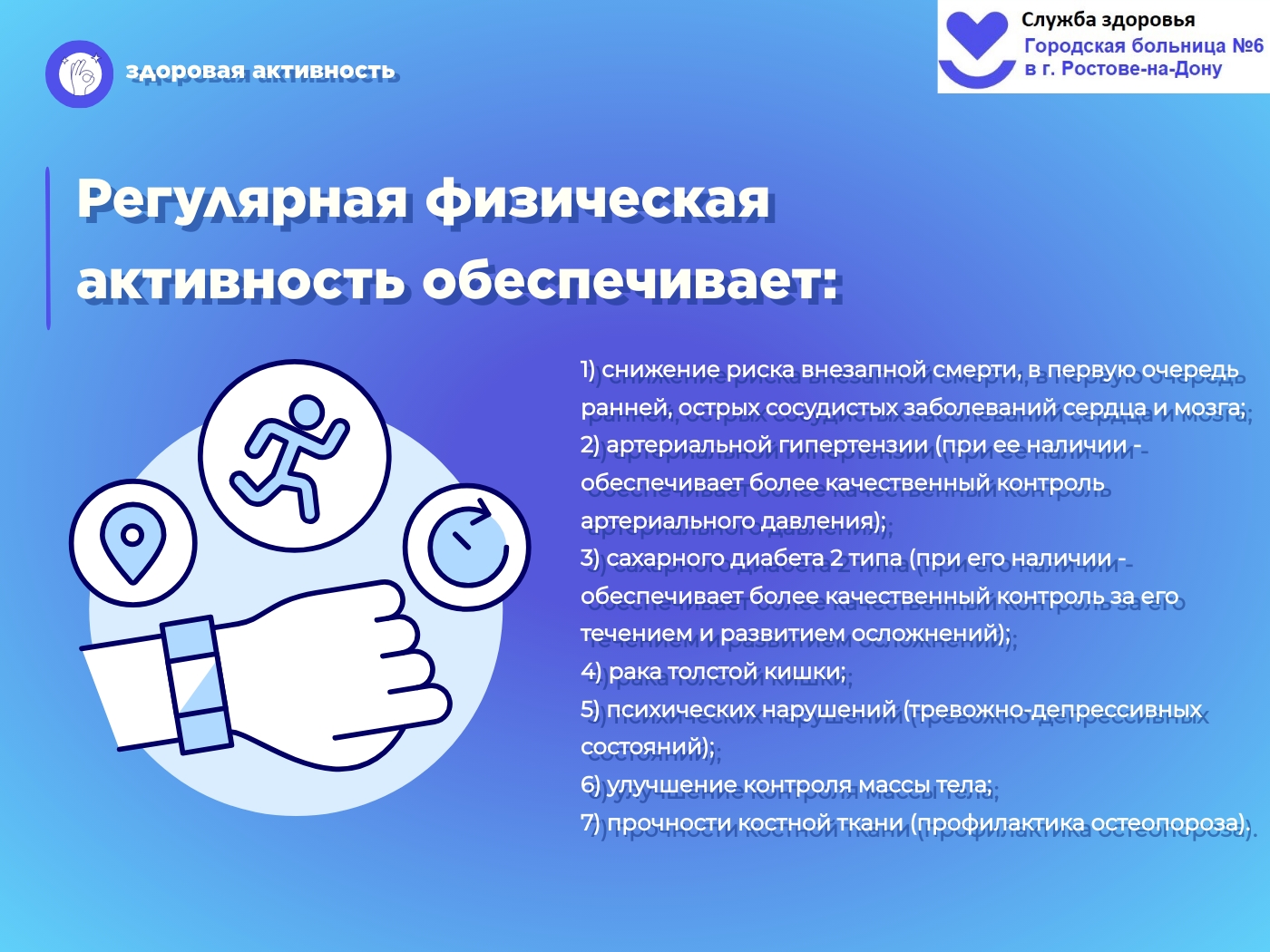 здоровая активность

Служба здоровья
Городская больница №6
в г. Ростове-на-Дону

Регулярная физическая активность обеспечивает:

1) снижение риска внезапной смерти, в первую очередь ранней, острых сосудистых заболеваний сердца и мозга;
2) артериальной гипертензии (при ее наличии - обеспечивает более качественный контроль артериального давления);
3) сахарного диабета 2 типа (при его наличии - обеспечивает более качественный контроль за его течением и развитием осложнений);
4) рака толстой кишки;
5) психических нарушений (тревожно-депрессивных состояний);
6) улучшение контроля массы тела;
7) прочности костной ткани (профилактика остеопороза).